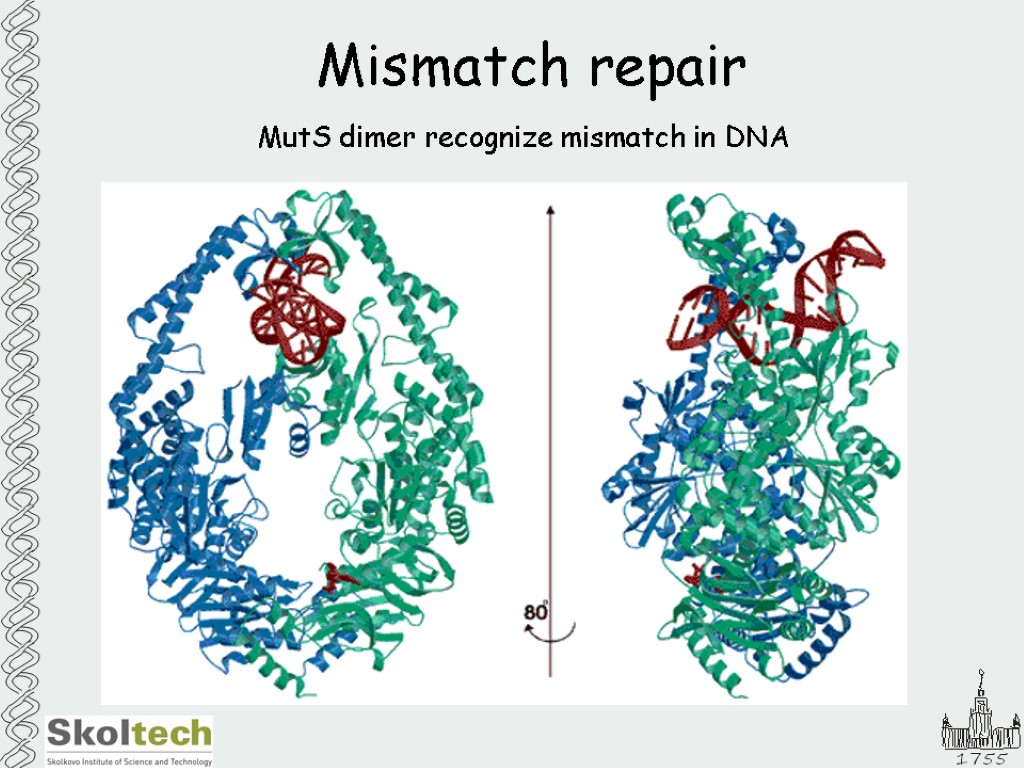 Mismatch repair

MutS dimer recognize mismatch in DNA

80°

Skoltech
Skolkovo Institute of Science and Technology

1755